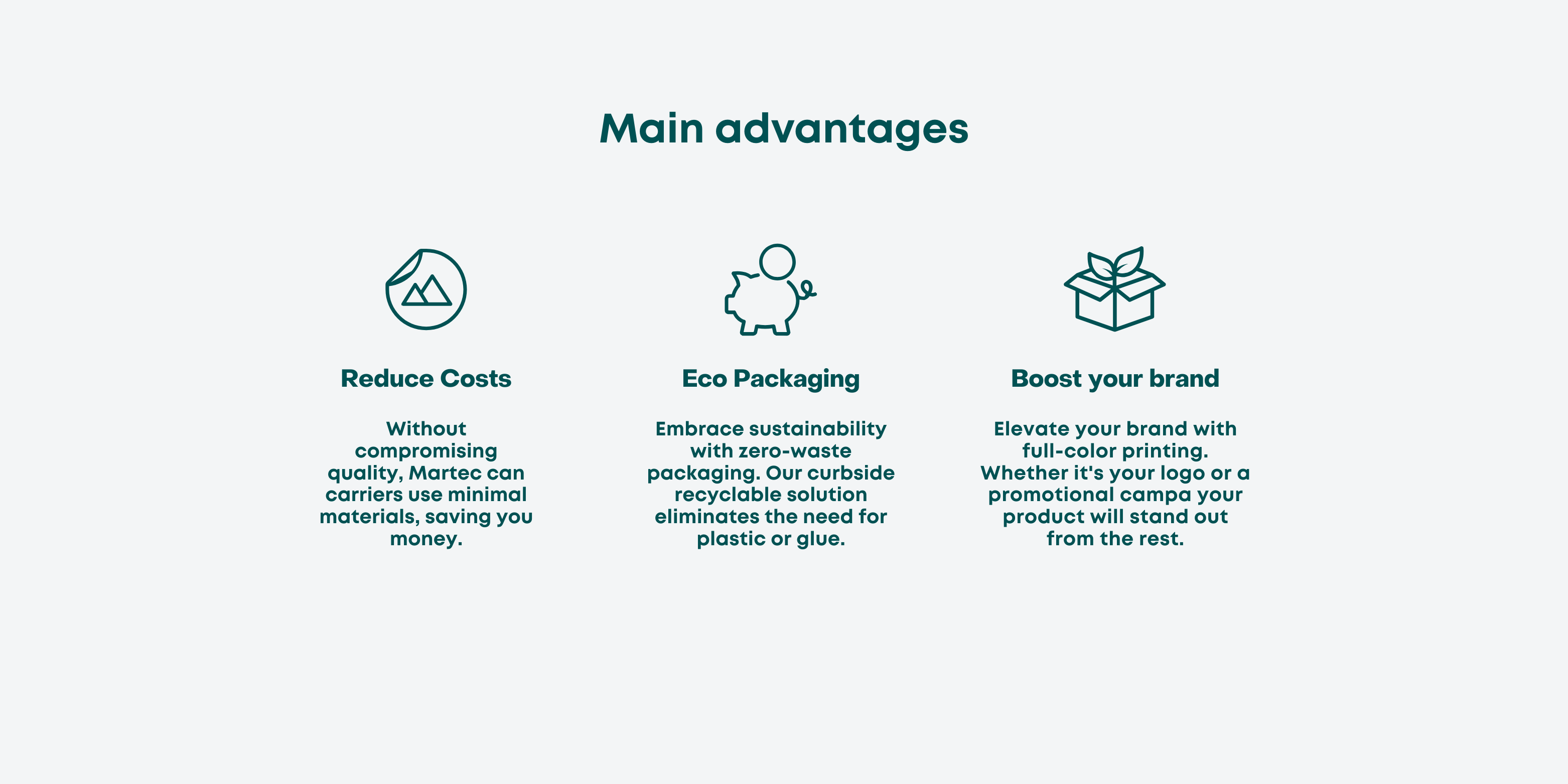 Main advantages

Reduce Costs

Without compromising quality, Martec can carriers use minimal materials, saving you money.

Eco Packaging

Embrace sustainability with zero-waste packaging. Our curbside recyclable solution eliminates the need for plastic or glue.

Boost your brand

Elevate your brand with full-color printing. Whether it's your logo or a promotional campa your product will stand out from the rest.